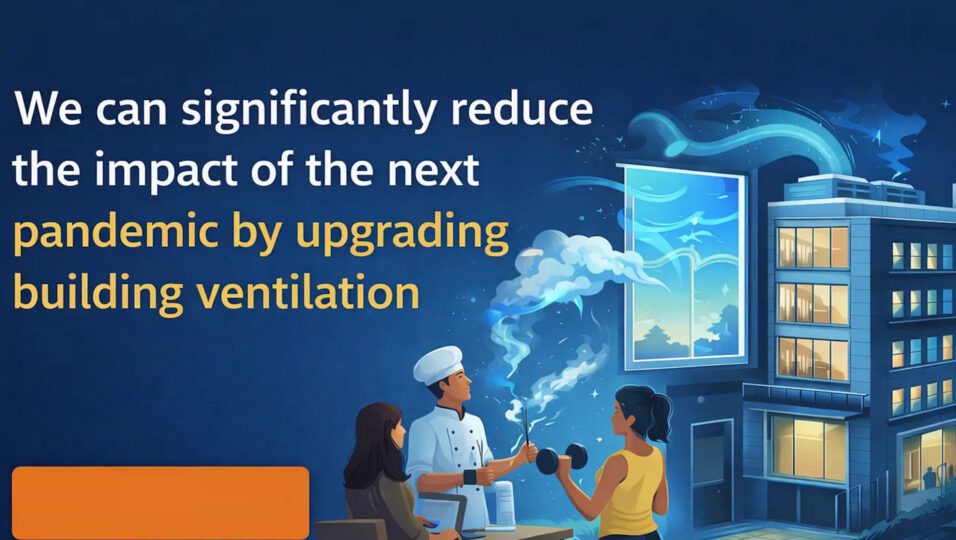 We can significantly reduce the impact of the next pandemic by upgrading building ventilation